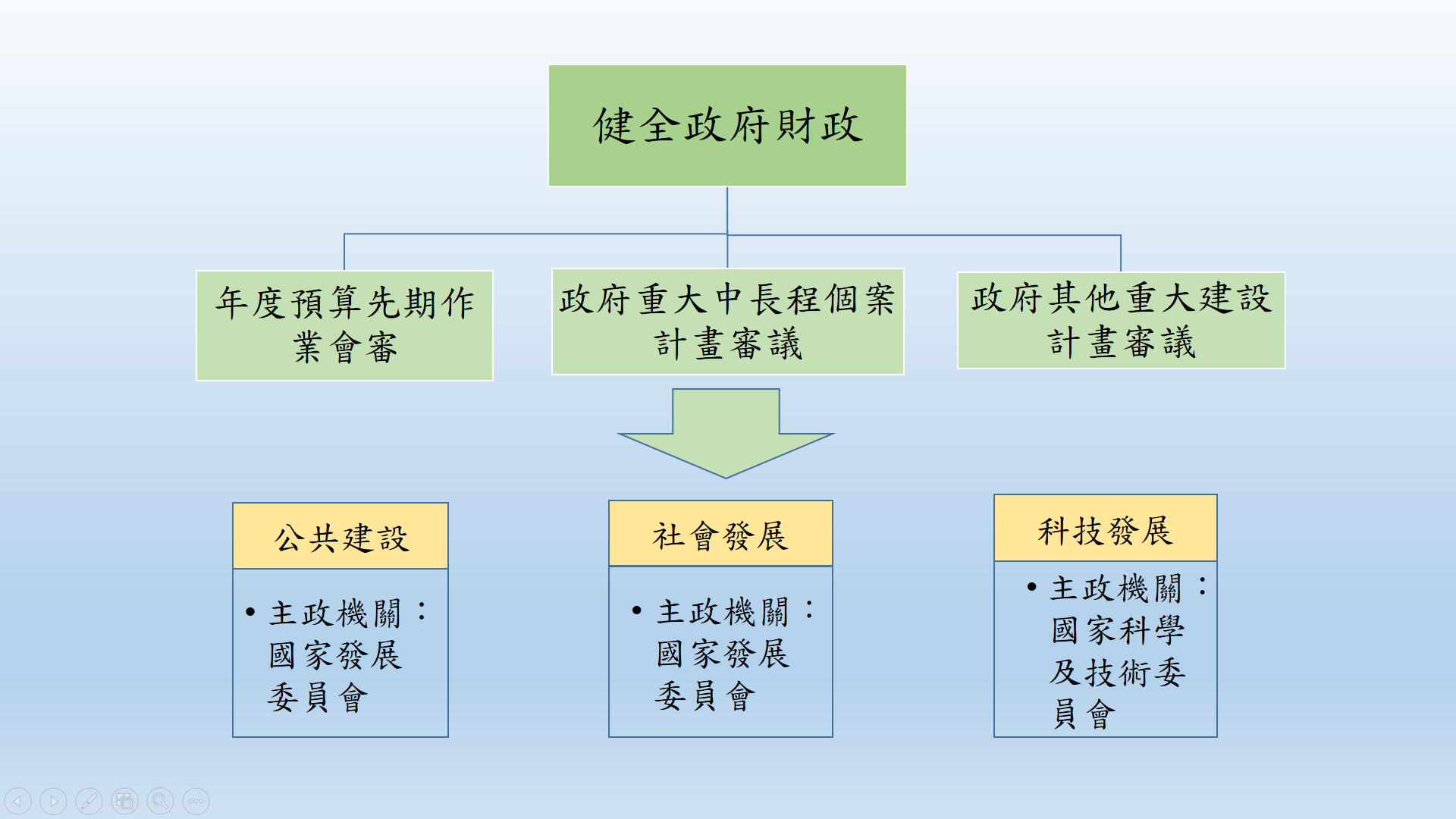 健全政府財政

年度預算先期作業會審

政府重大中長程個案計畫審議

政府其他重大建設計畫審議

公共建設

• 主政機關：國家發展委員會

社會發展

• 主政機關：國家發展委員會

科技發展

• 主政機關：國家科學及技術委員會